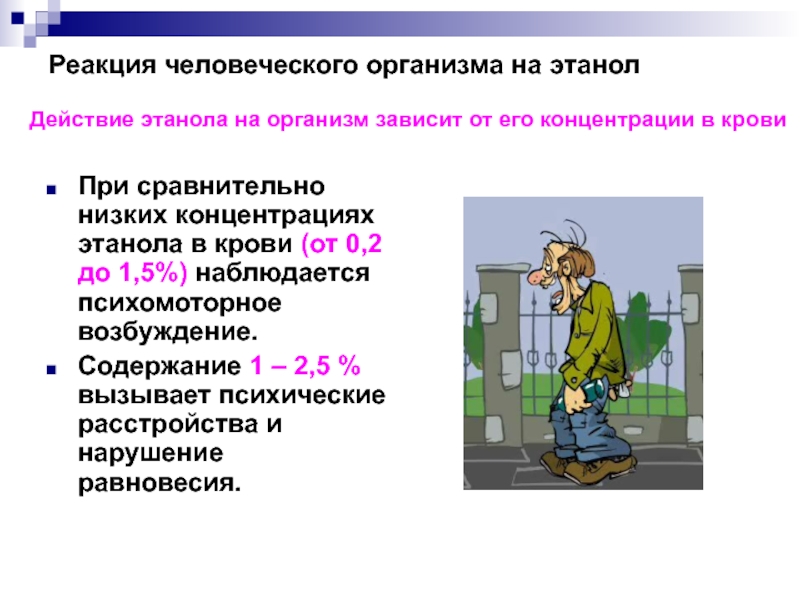 Реакция человеческого организма на этанол

Действие этанола на организм зависит от его концентрации в крови

- При сравнительно низких концентрациях этанола в крови (от 0,2 до 1,5%) наблюдается психомоторное возбуждение.
- Содержание 1 – 2,5 % вызывает психические расстройства и нарушение равновесия.